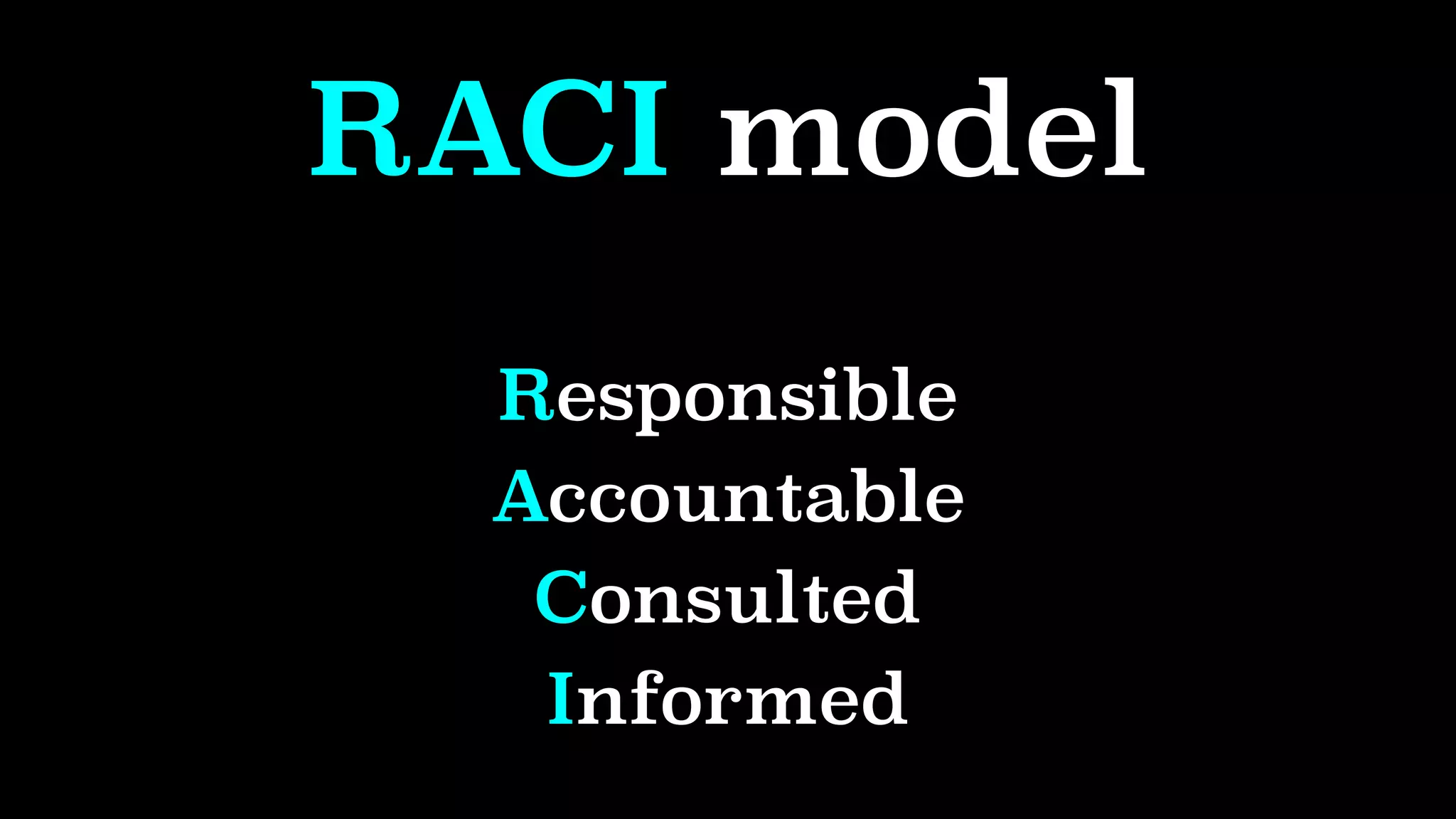 RACI model

Responsible
Accountable
Consulted
Informed